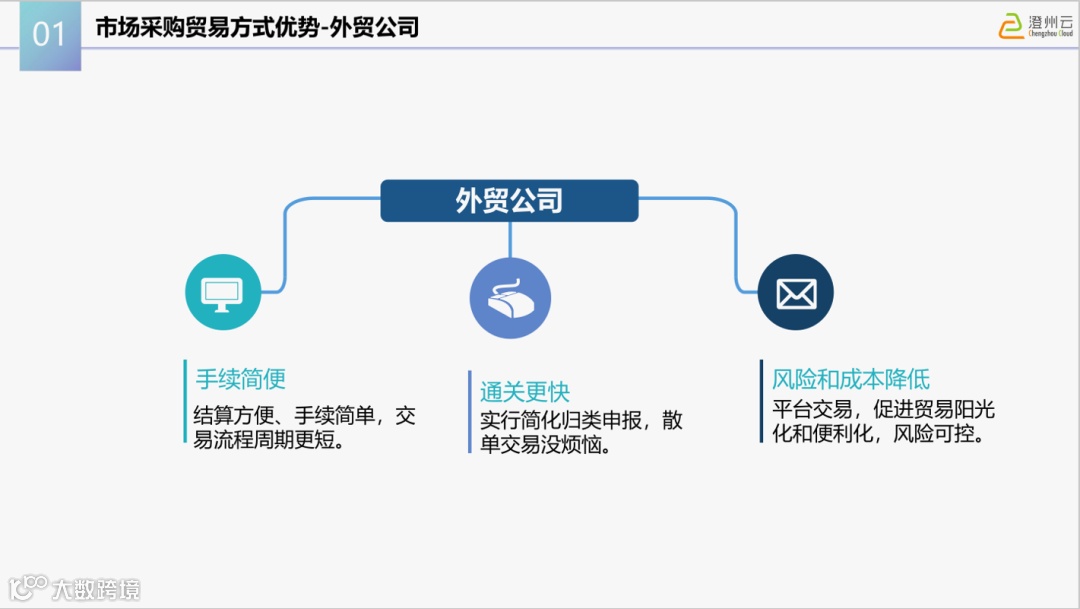 01 市场采购贸易方式优势-外贸公司

澄州云 Chengzhou Cloud

外贸公司

手续简便
结算方便、手续简单，交易流程周期更短。

通关更快
实行简化归类申报，散单交易没烦恼。

风险和成本降低
平台交易，促进贸易阳光化和便利化，风险可控。

大数跨境